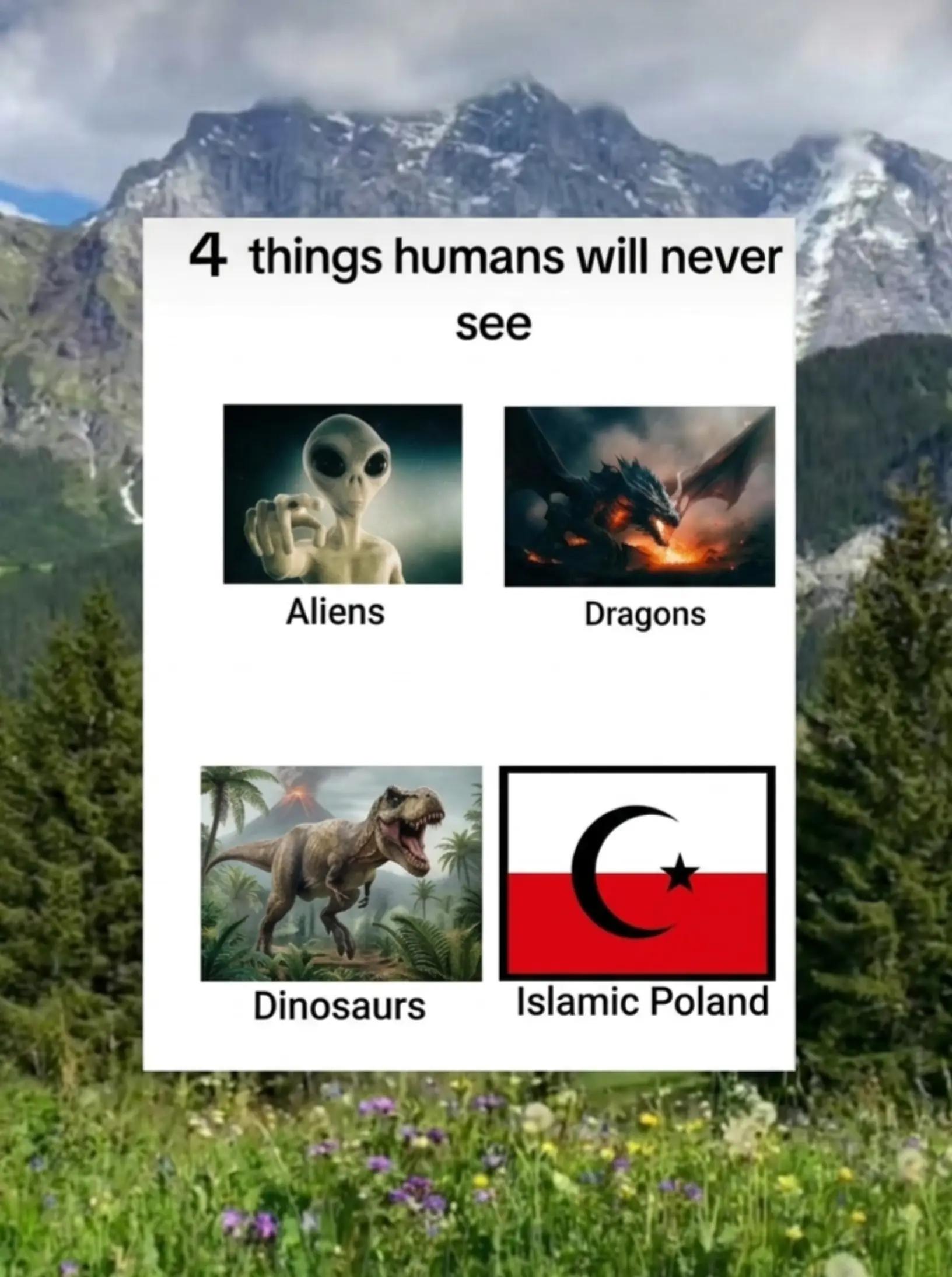 4 things humans will never see

Aliens

Dragons

Dinosaurs

Islamic Poland